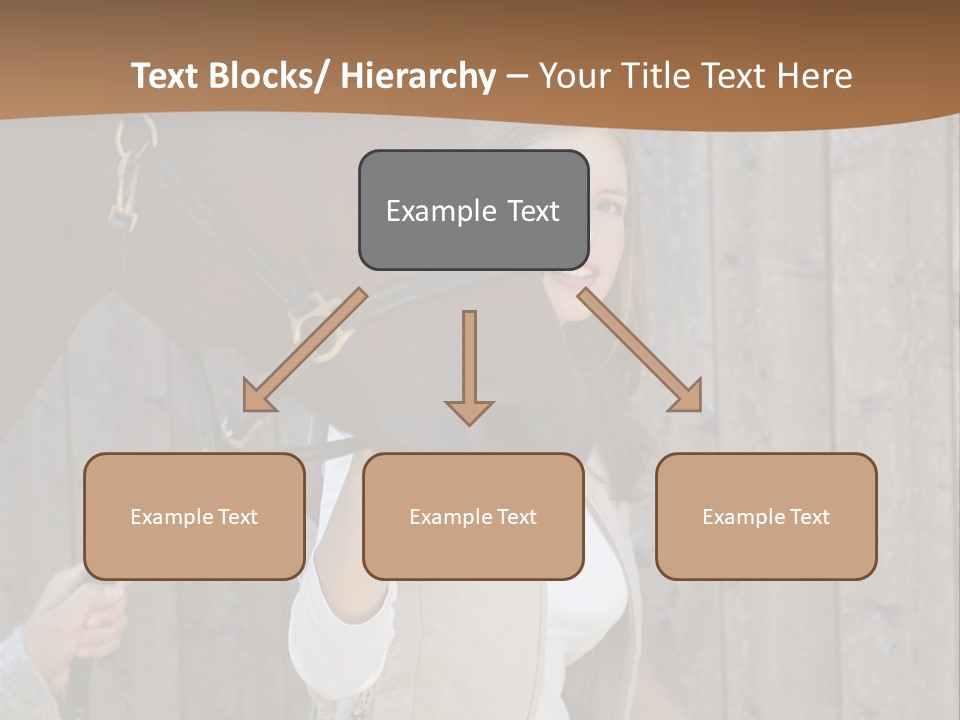 Text Blocks/ Hierarchy – Your Title Text Here

Example Text

Example Text

Example Text

Example Text